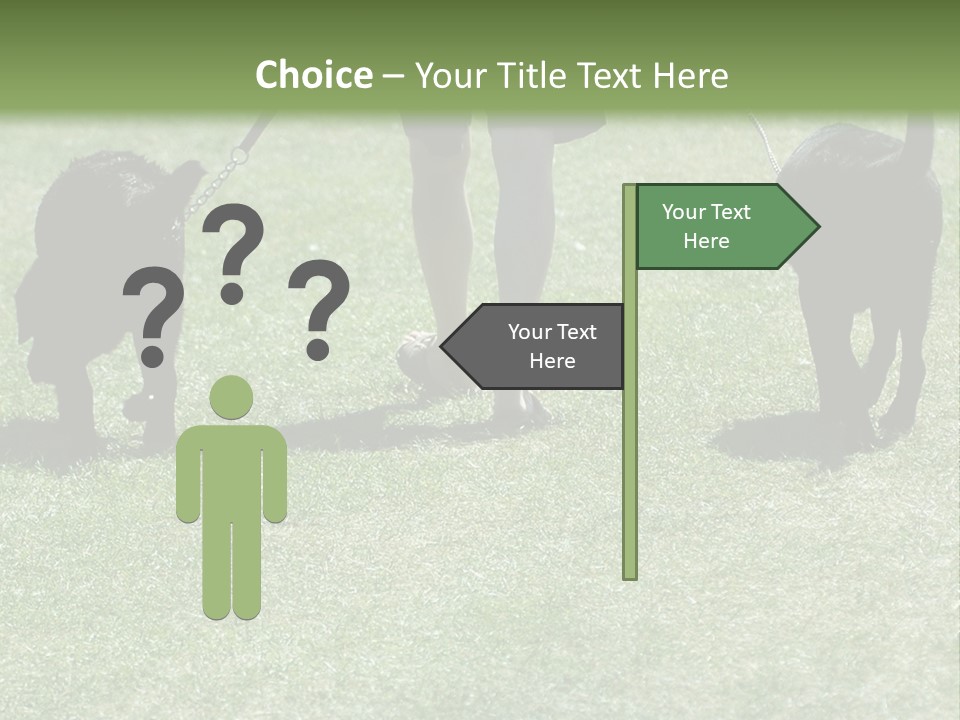 Choice – Your Title Text Here

? ? ?

Your Text Here

Your Text Here